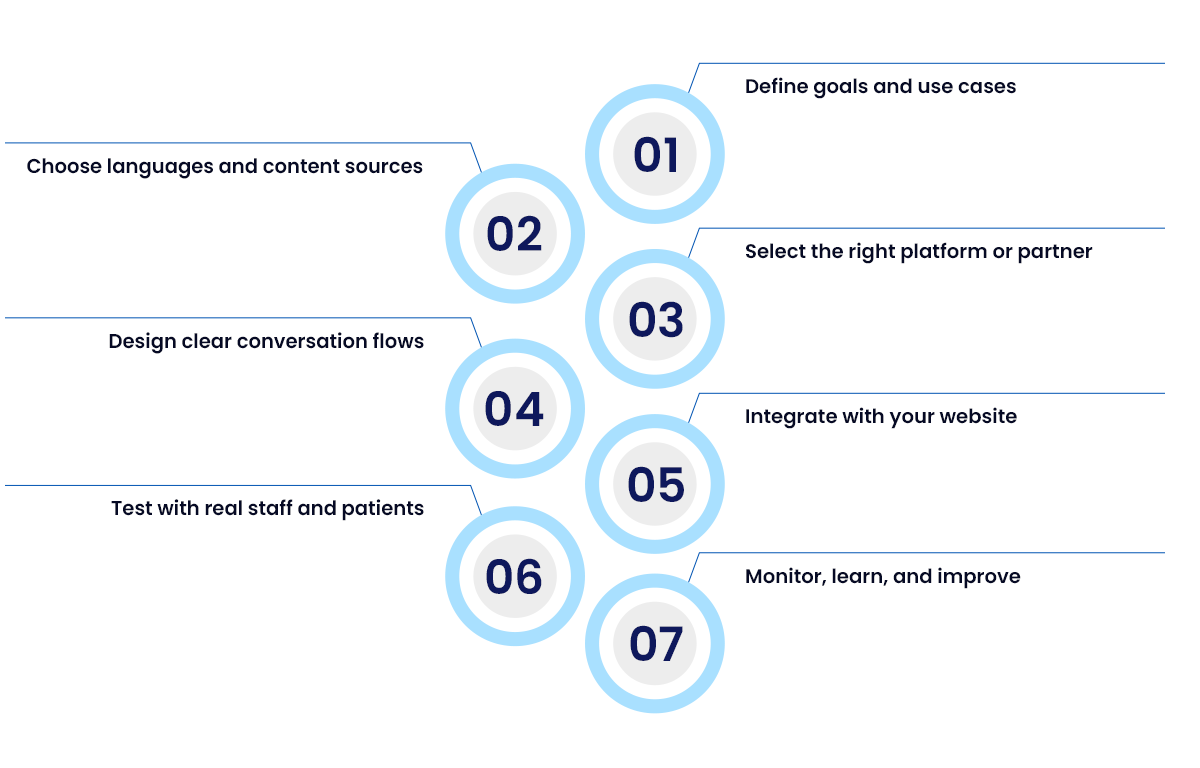 01
Define goals and use cases

02
Choose languages and content sources

03
Select the right platform or partner

04
Design clear conversation flows

05
Integrate with your website

06
Test with real staff and patients

07
Monitor, learn, and improve